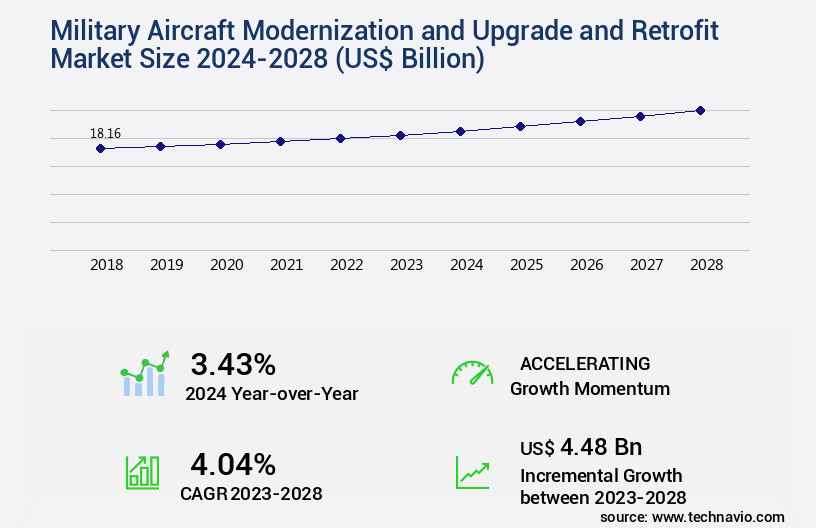 Military Aircraft Modernization and Upgrade and Retrofit Market Size 2024-2028 (US$ Billion)

18.16

2018 2019 2020 2021 2022 2023 2024 2025 2026 2027 2028

3.43%
2024 Year-over-Year

ACCELERATING
Growth Momentum

4.04%
CAGR 2023-2028

US$ 4.48 Bn
Incremental Growth between 2023-2028

source: www.technavio.com